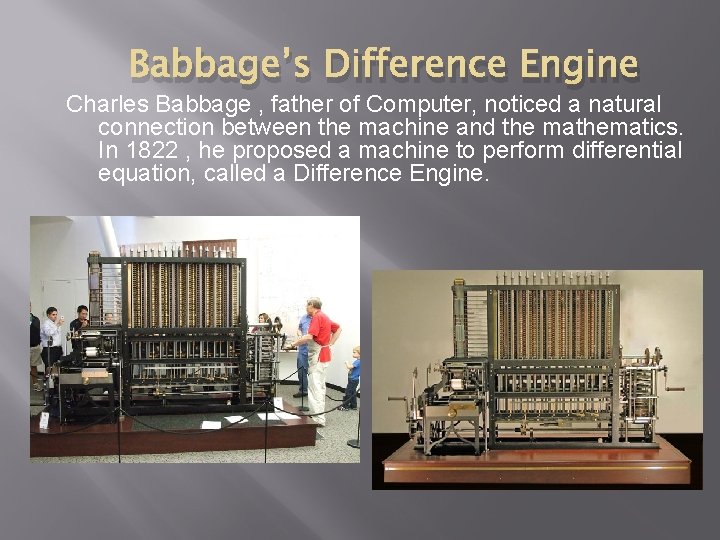 Babbage's Difference Engine

Charles Babbage , father of Computer, noticed a natural connection between the machine and the mathematics. In 1822 , he proposed a machine to perform differential equation, called a Difference Engine.